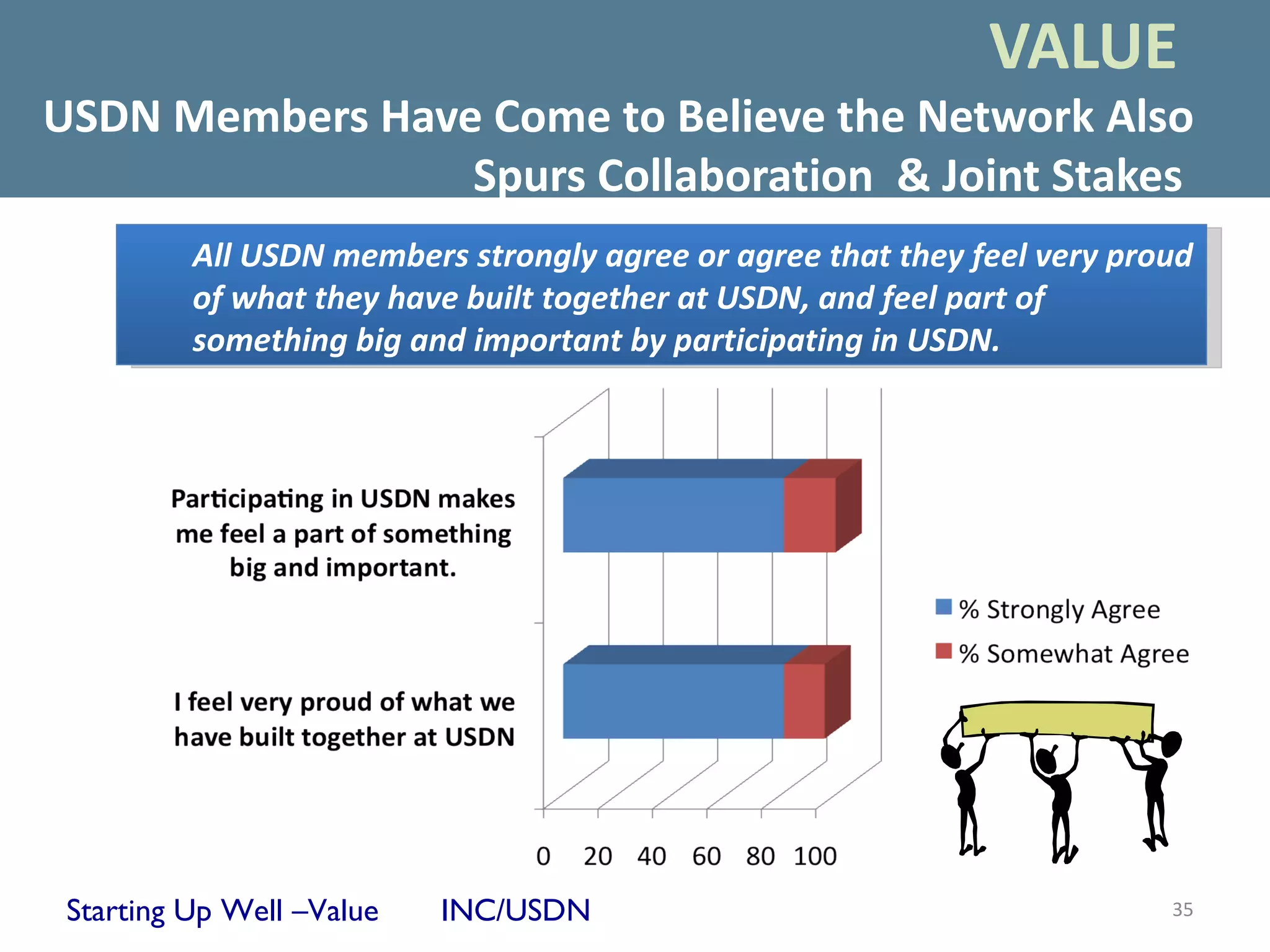 VALUE

USDN Members Have Come to Believe the Network Also Spurs Collaboration & Joint Stakes

All USDN members strongly agree or agree that they feel very proud of what they have built together at USDN, and feel part of something big and important by participating in USDN.

Participating in USDN makes me feel a part of something big and important.

I feel very proud of what we have built together at USDN

0 20 40 60 80 100

% Strongly Agree

% Somewhat Agree

Starting Up Well –Value INC/USDN

35